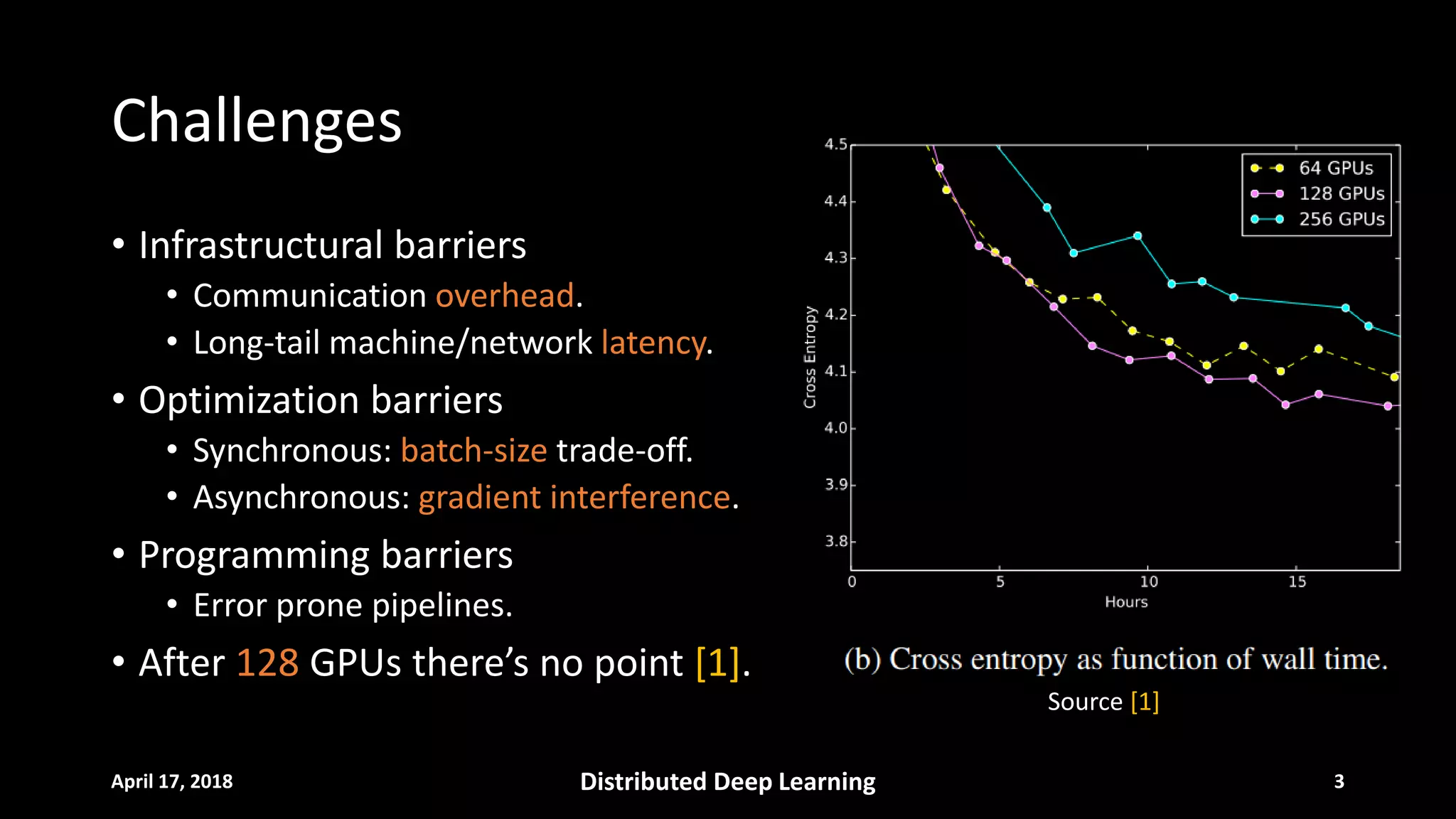 Challenges

• Infrastructural barriers
  • Communication overhead.
  • Long-tail machine/network latency.
• Optimization barriers
  • Synchronous: batch-size trade-off.
  • Asynchronous: gradient interference.
• Programming barriers
  • Error prone pipelines.
• After 128 GPUs there's no point [1].

4.5
4.4
4.3
4.2
4.1
4.0
3.9
3.8
Cross Entropy
0
5
10
15
Hours
64 GPUs
128 GPUs
256 GPUs

(b) Cross entropy as function of wall time.

Source [1]

April 17, 2018

Distributed Deep Learning

3